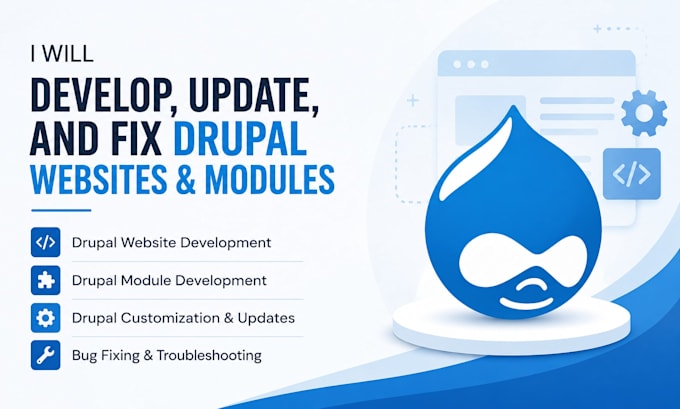 I WILL

DEVELOP, UPDATE, AND FIX DRUPAL WEBSITES & MODULES

</> Drupal Website Development

Drupal Module Development

Drupal Customization & Updates

Bug Fixing & Troubleshooting

</>